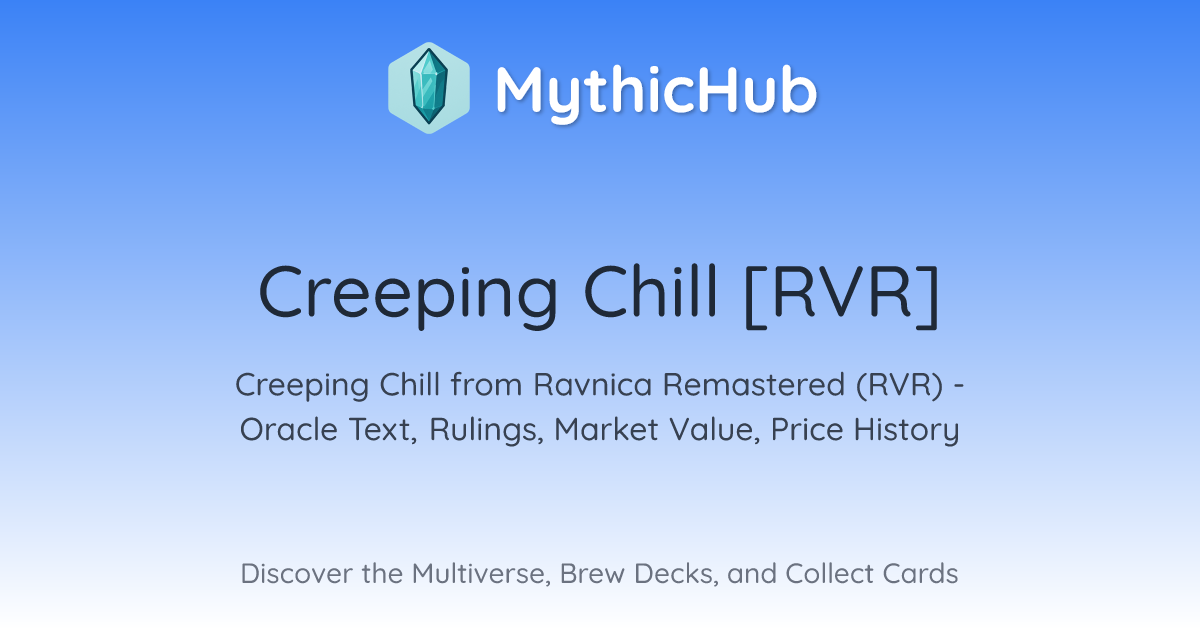 MythicHub

Creeping Chill [RVR]

Creeping Chill from Ravnica Remastered (RVR) - Oracle Text, Rulings, Market Value, Price History

Discover the Multiverse, Brew Decks, and Collect Cards